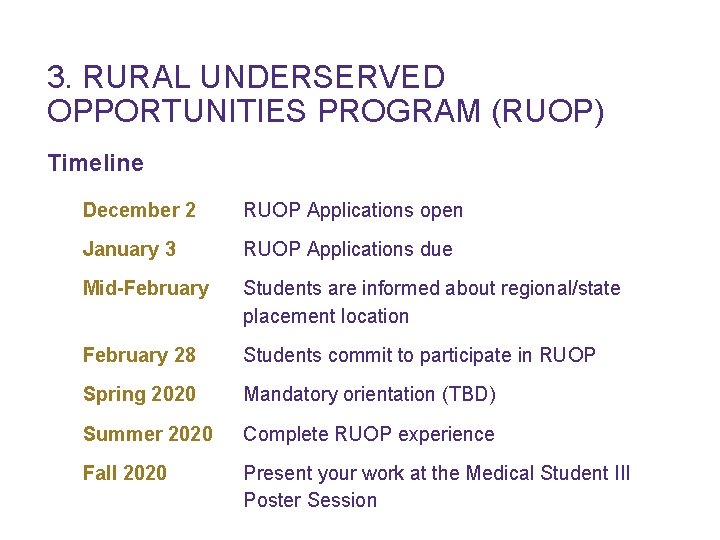 3. RURAL UNDERSERVED OPPORTUNITIES PROGRAM (RUOP)

Timeline

| | |
|---|---|
| December 2 | RUOP Applications open |
| January 3 | RUOP Applications due |
| Mid-February | Students are informed about regional/state placement location |
| February 28 | Students commit to participate in RUOP |
| Spring 2020 | Mandatory orientation (TBD) |
| Summer 2020 | Complete RUOP experience |
| Fall 2020 | Present your work at the Medical Student III Poster Session |